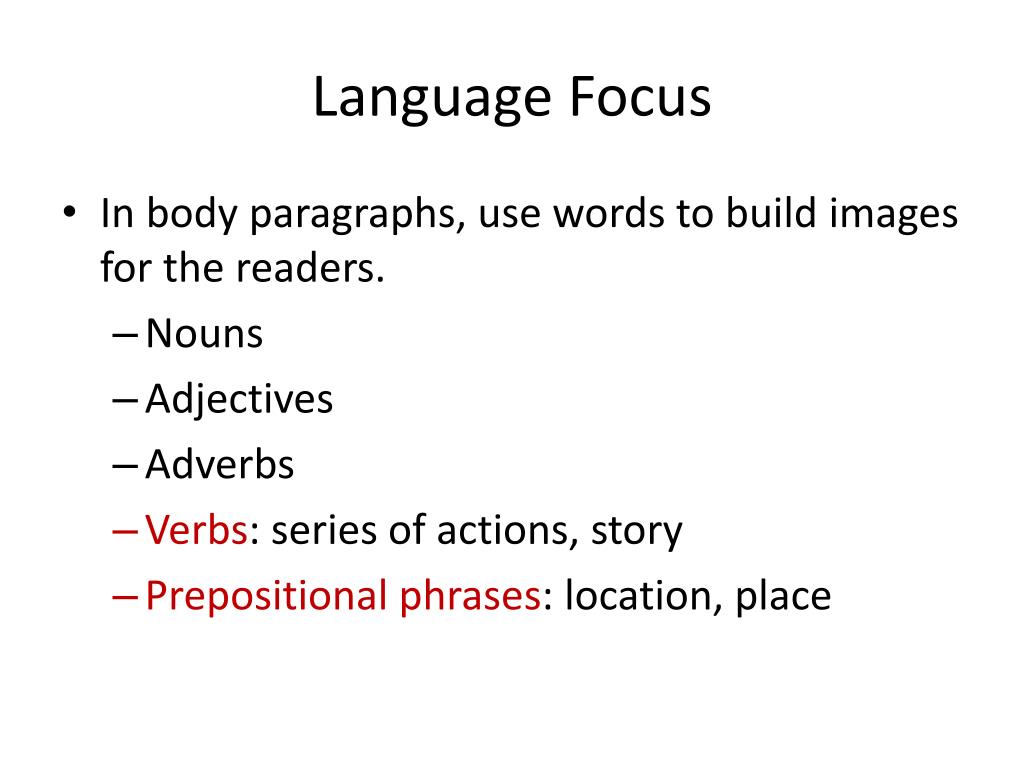 Language Focus

• In body paragraphs, use words to build images for the readers.
– Nouns
– Adjectives
– Adverbs
– Verbs: series of actions, story
– Prepositional phrases: location, place